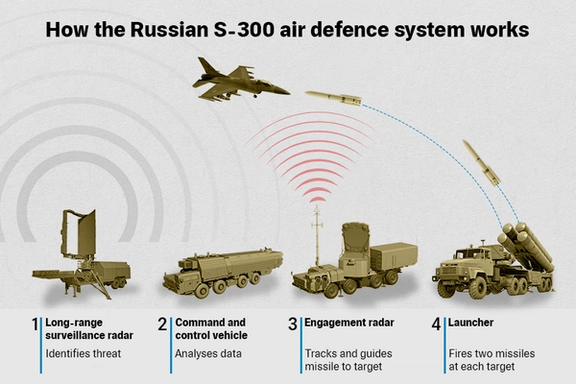 How the Russian S-300 air defence system works

1 Long-range surveillance radar
Identifies threat

2 Command and control vehicle
Analyses data

3 Engagement radar
Tracks and guides missile to target

4 Launcher
Fires two missiles at each target